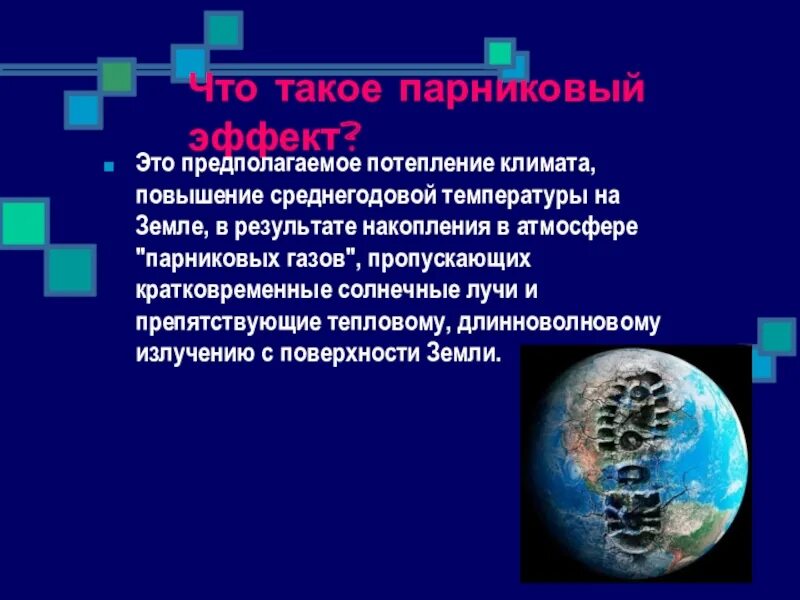 Что такое парниковый эффект?

Это предполагаемое потепление климата, повышение среднегодовой температуры на Земле, в результате накопления в атмосфере "парниковых газов", пропускающих кратковременные солнечные лучи и препятствующие тепловому, длинноволновому излучению с поверхности Земли.